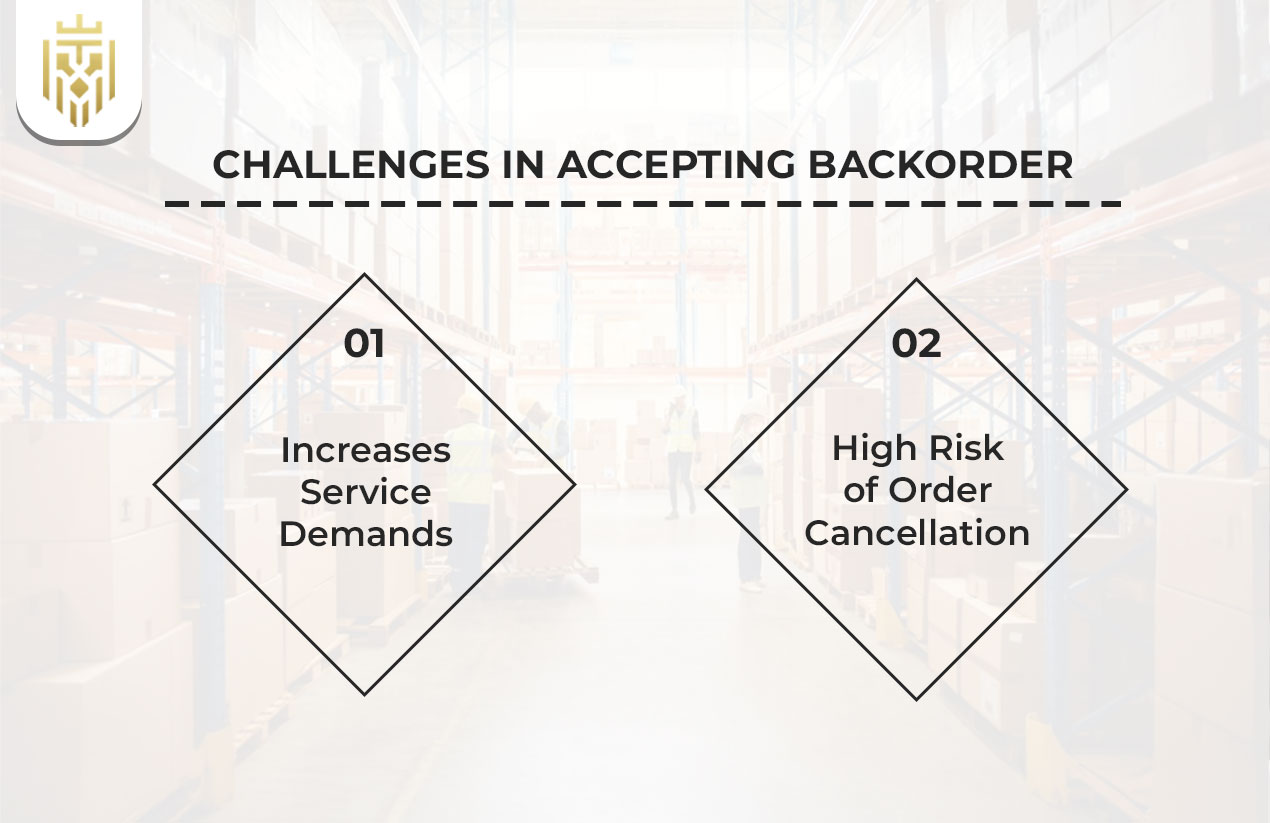 CHALLENGES IN ACCEPTING BACKORDER

01

Increases Service Demands

02

High Risk of Order Cancellation